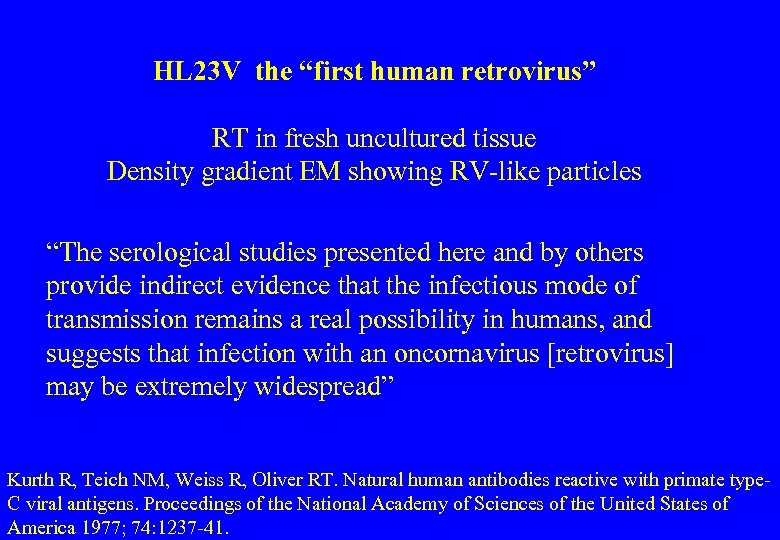 HL23V the “first human retrovirus”

RT in fresh uncultured tissue
Density gradient EM showing RV-like particles

“The serological studies presented here and by others provide indirect evidence that the infectious mode of transmission remains a real possibility in humans, and suggests that infection with an oncornavirus [retrovirus] may be extremely widespread”

Kurth R, Teich NM, Weiss R, Oliver RT. Natural human antibodies reactive with primate type-C viral antigens. Proceedings of the National Academy of Sciences of the United States of America 1977; 74:1237-41.